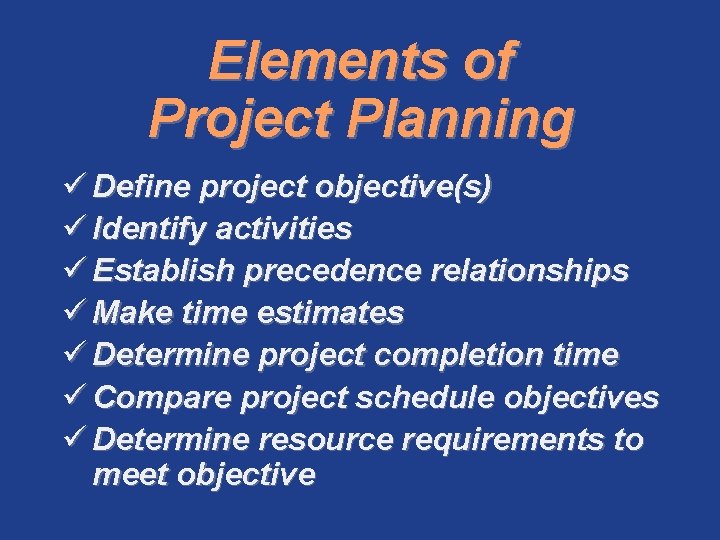 Elements of
Project Planning

✓ Define project objective(s)
✓ Identify activities
✓ Establish precedence relationships
✓ Make time estimates
✓ Determine project completion time
✓ Compare project schedule objectives
✓ Determine resource requirements to meet objective